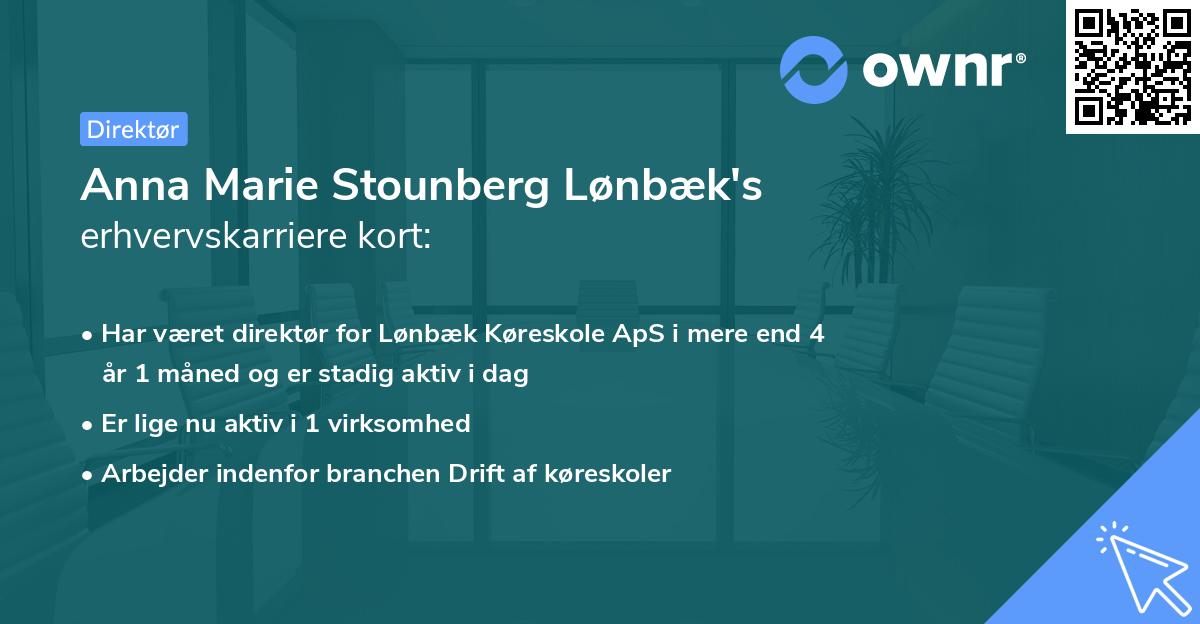 ownr®

Direktør

Anna Marie Stounberg Lønbæk's
erhvervskarriere kort:

• Har været direktør for Lønbæk Køreskole ApS i mere end 4 år 1 måned og er stadig aktiv i dag
• Er lige nu aktiv i 1 virksomhed
• Arbejder indenfor branchen Drift af køreskoler